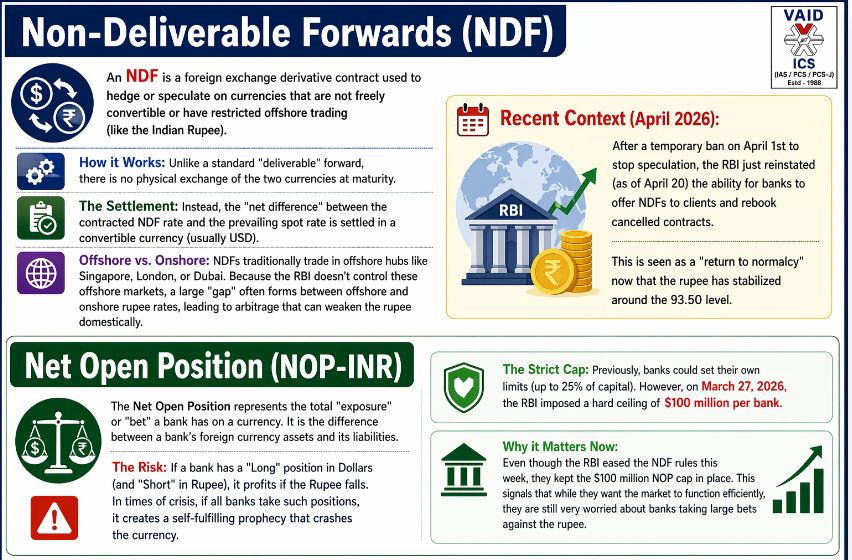 Non-Deliverable Forwards (NDF)

VAID
ICS
(IAS / PCS / PCS-J)
Estd - 1988

An NDF is a foreign exchange derivative contract used to hedge or speculate on currencies that are not freely convertible or have restricted offshore trading (like the Indian Rupee).

How it Works: Unlike a standard "deliverable" forward, there is no physical exchange of the two currencies at maturity.

The Settlement: Instead, the "net difference" between the contracted NDF rate and the prevailing spot rate is settled in a convertible currency (usually USD).

Offshore vs. Onshore: NDFs traditionally trade in offshore hubs like Singapore, London, or Dubai. Because the RBI doesn't control these offshore markets, a large "gap" often forms between offshore and onshore rupee rates, leading to arbitrage that can weaken the rupee domestically.

Recent Context (April 2026):

RBI

After a temporary ban on April 1st to stop speculation, the RBI just reinstated (as of April 20) the ability for banks to offer NDFs to clients and rebook cancelled contracts.

This is seen as a "return to normalcy" now that the rupee has stabilized around the 93.50 level.

Net Open Position (NOP-INR)

The Net Open Position represents the total "exposure" or "bet" a bank has on a currency. It is the difference between a bank's foreign currency assets and its liabilities.

The Risk: If a bank has a "Long" position in Dollars (and "Short" in Rupee), it profits if the Rupee falls. In times of crisis, if all banks take such positions, it creates a self-fulfilling prophecy that crashes the currency.

The Strict Cap: Previously, banks could set their own limits (up to 25% of capital). However, on March 27, 2026, the RBI imposed a hard ceiling of $100 million per bank.

Why it Matters Now:
Even though the RBI eased the NDF rules this week, they kept the $100 million NOP cap in place. This signals that while they want the market to function efficiently, they are still very worried about banks taking large bets against the rupee.